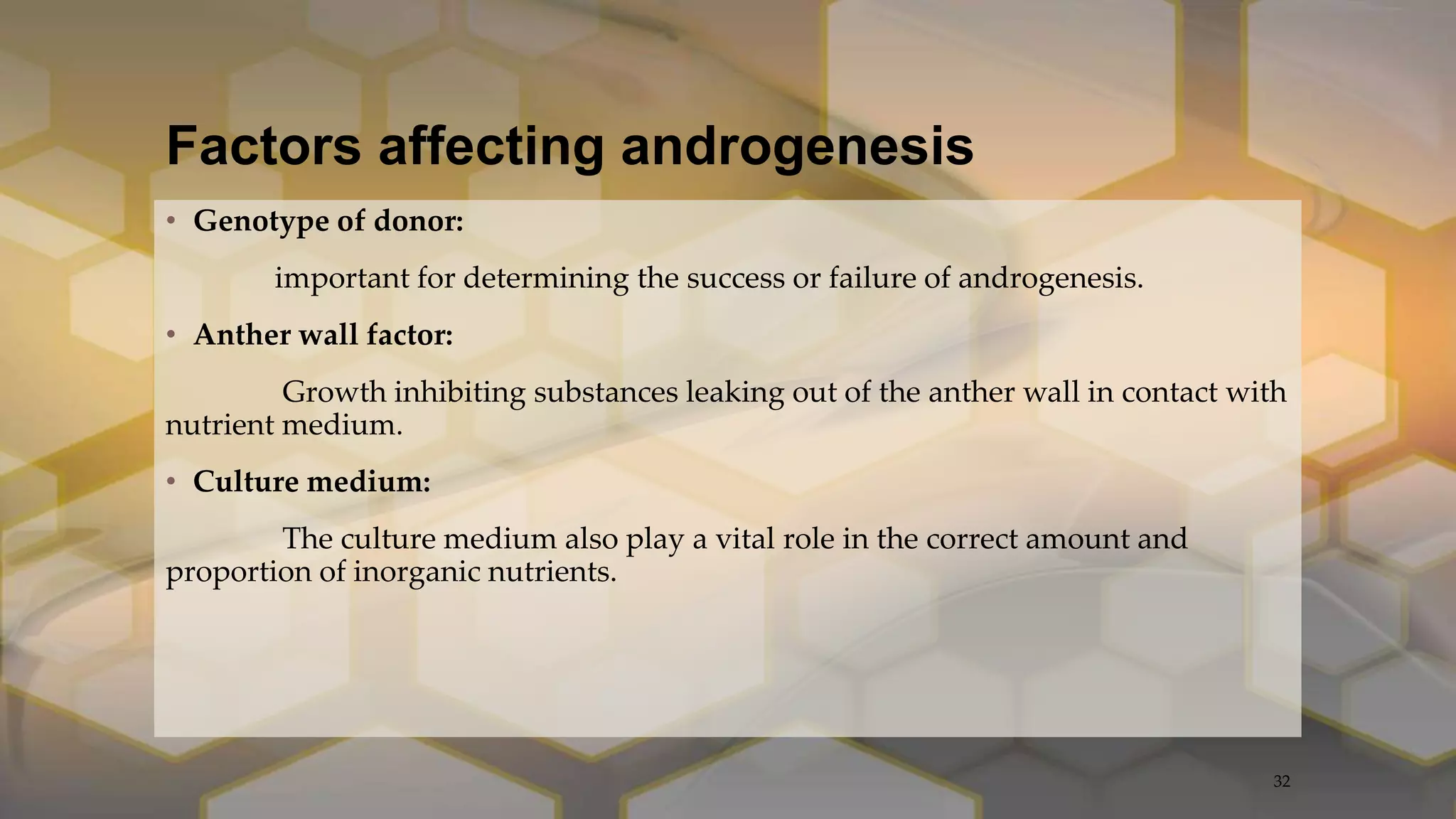 Factors affecting androgenesis

• Genotype of donor:

important for determining the success or failure of androgenesis.

• Anther wall factor:

Growth inhibiting substances leaking out of the anther wall in contact with nutrient medium.

• Culture medium:

The culture medium also play a vital role in the correct amount and proportion of inorganic nutrients.

32